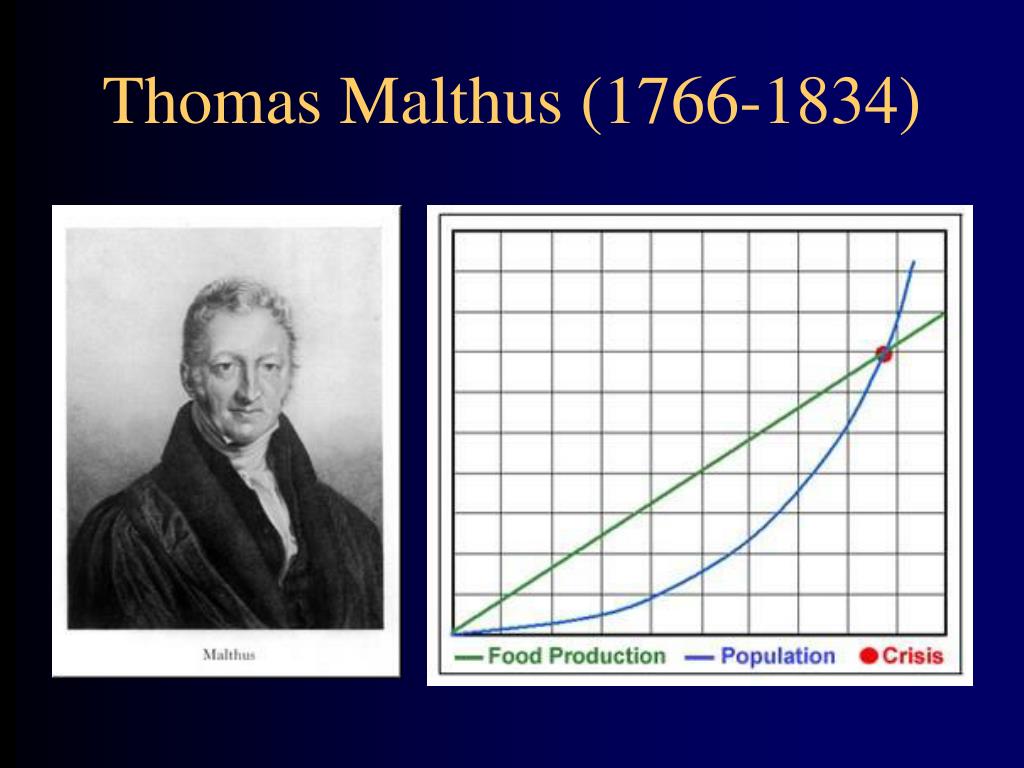 Thomas Malthus (1766-1834)

Malthus

Food Production
Population
Crisis